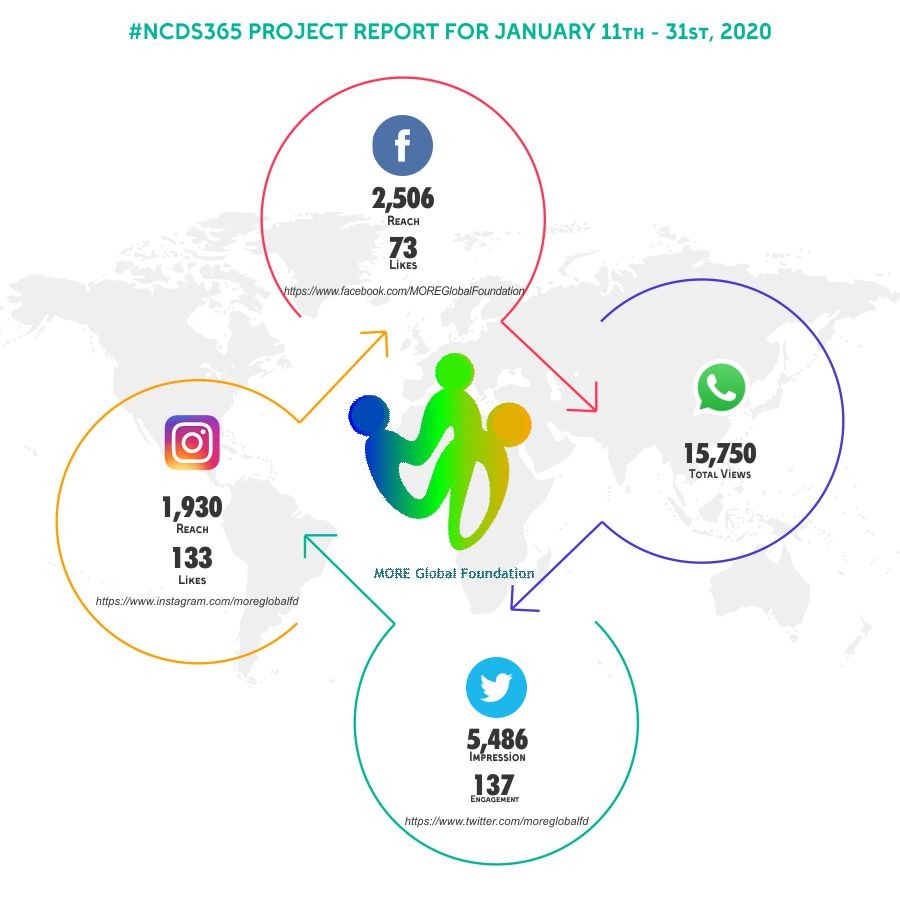 #NCDS365 PROJECT REPORT FOR JANUARY 11TH - 31ST, 2020

2,506
REACH
73
LIKES
https://www.facebook.com/MOREGlobalFoundation

15,750
TOTAL VIEWS

1,930
REACH
133
LIKES
https://www.instagram.com/moreglobalfd

MORE Global Foundation

5,486
IMPRESSION
137
ENGAGEMENT
https://www.twitter.com/moreglobalfd